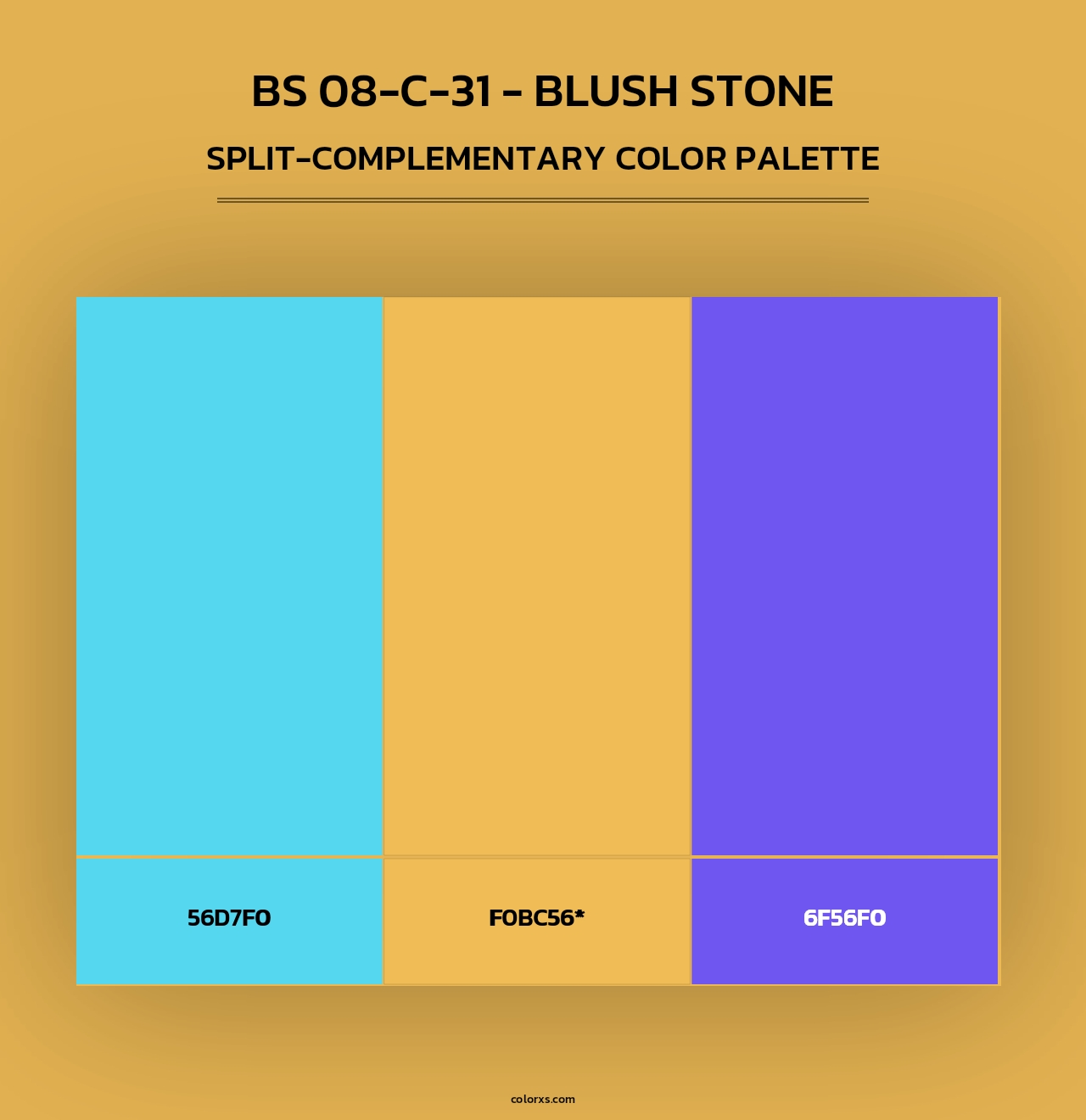 BS 08-C-31 - BLUSH STONE

SPLIT-COMPLEMENTARY COLOR PALETTE

56D7F0

F0BC56*

6F56F0

colorxs.com